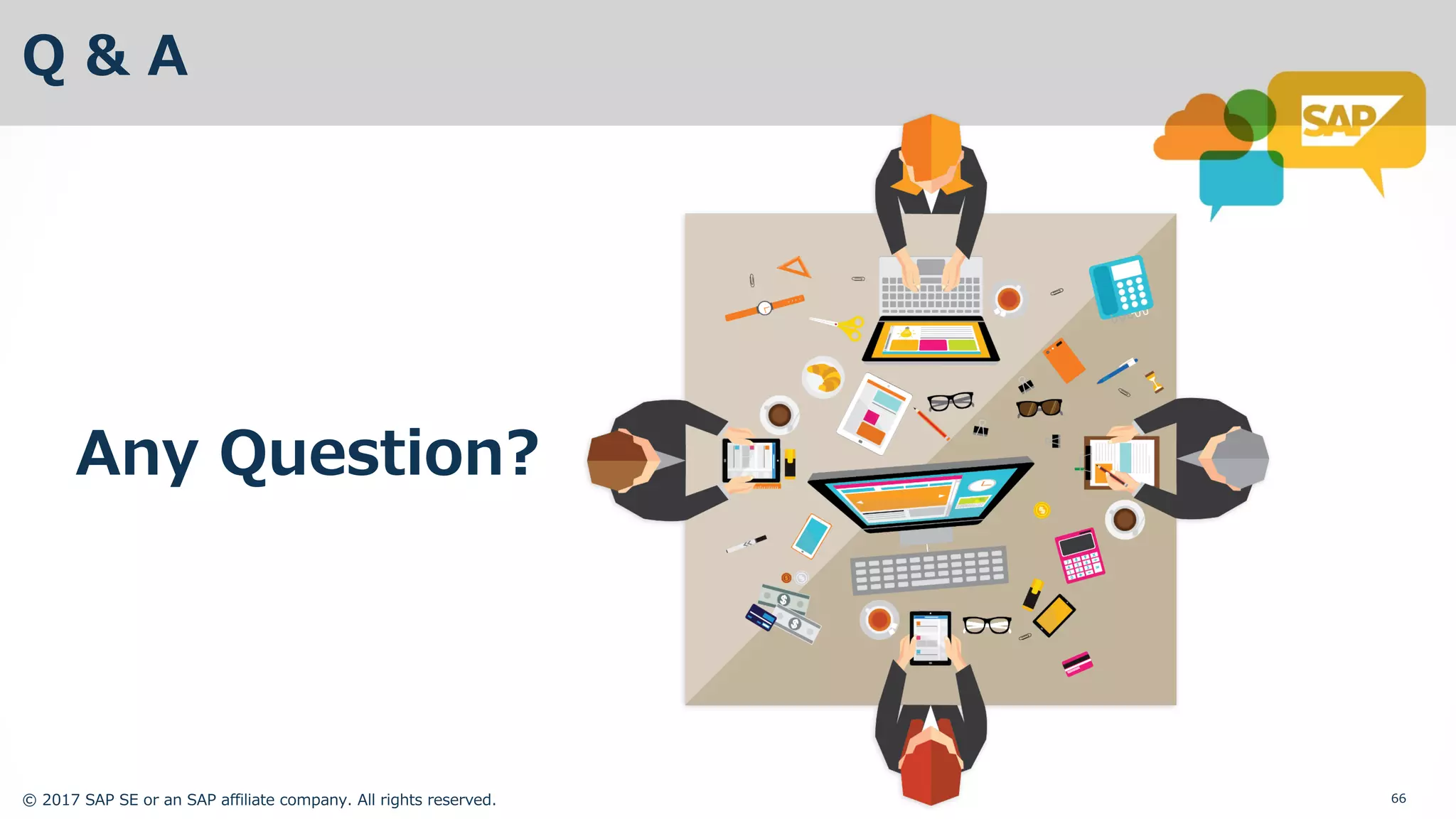 Q & A

SAP

Any Question?

© 2017 SAP SE or an SAP affiliate company. All rights reserved.

66